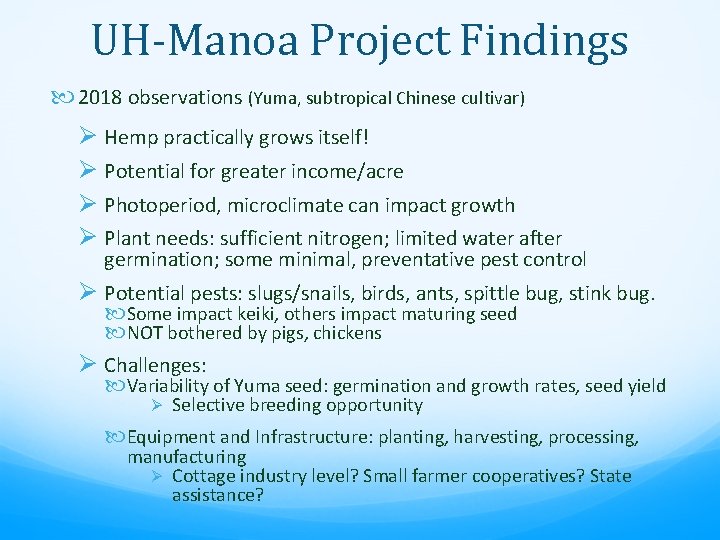 UH-Manoa Project Findings

2018 observations (Yuma, subtropical Chinese cultivar)

Hemp practically grows itself!

Potential for greater income/acre

Photoperiod, microclimate can impact growth

Plant needs: sufficient nitrogen; limited water after germination; some minimal, preventative pest control

Potential pests: slugs/snails, birds, ants, spittle bug, stink bug.
Some impact keiki, others impact maturing seed
NOT bothered by pigs, chickens

Challenges:
Variability of Yuma seed: germination and growth rates, seed yield
Selective breeding opportunity

Equipment and Infrastructure: planting, harvesting, processing, manufacturing
Cottage industry level? Small farmer cooperatives? State assistance?